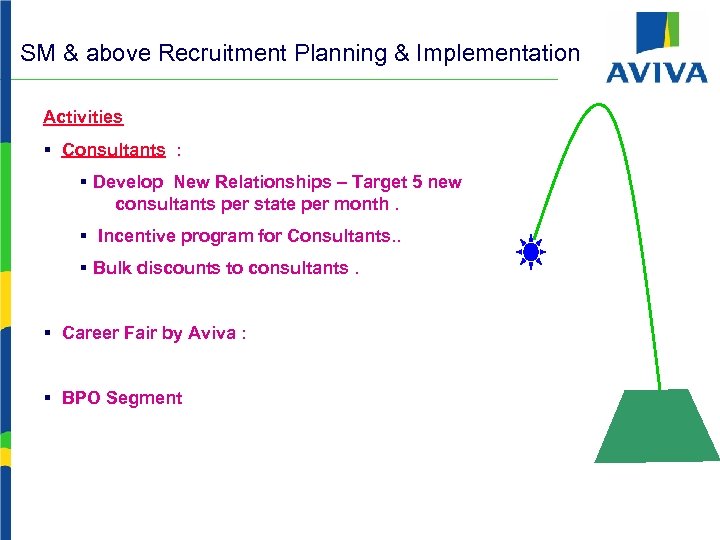 SM & above Recruitment Planning & Implementation

AVIVA

Activities

▪ Consultants :

▪ Develop New Relationships – Target 5 new consultants per state per month .

▪ Incentive program for Consultants..

▪ Bulk discounts to consultants .

▪ Career Fair by Aviva :

▪ BPO Segment